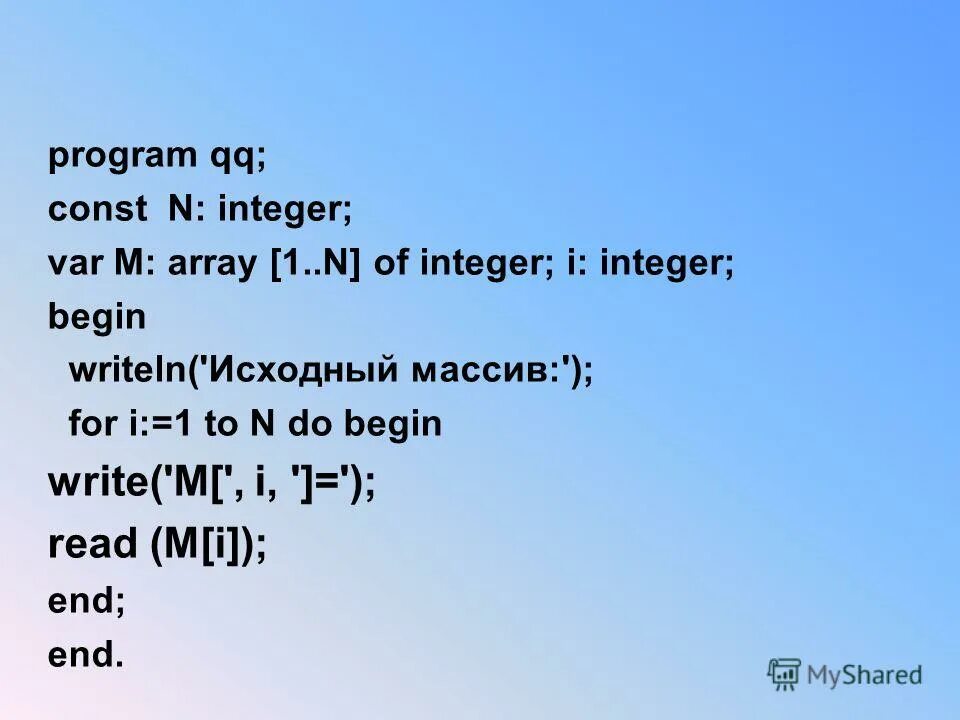 program qq;
const N: integer;
var M: array [1..N] of integer; i: integer;
begin
writeln('Исходный массив:');
for i:=1 to N do begin
write('M[', i, ']=');
read (M[i]);
end;
end.

MyShared